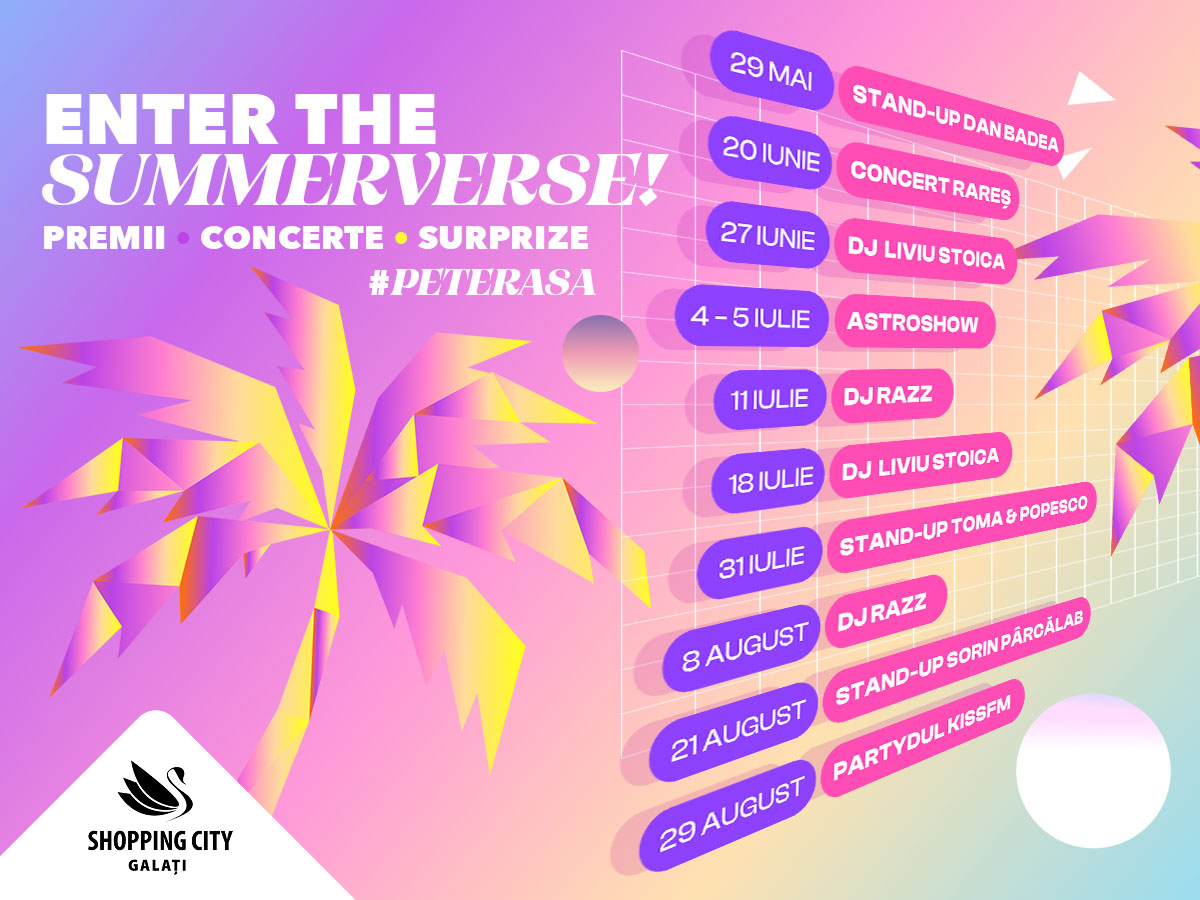 ENTER THE
SUMMERVERSE!
PREMII • CONCERTE • SURPRIZE
#PETERASA

29 MAI STAND-UP DAN BADEA
20 IUNIE CONCERT RAREȘ
27 IUNIE DJ LIVIU STOICA
4 - 5 IULIE ASTROSHOW
11 IULIE DJ RAZZ
18 IULIE DJ LIVIU STOICA
31 IULIE STAND-UP TOMA & POPESCO
8 AUGUST DJ RAZZ
21 AUGUST STAND-UP SORIN PÂRCĂLAB
29 AUGUST PARTYDUL KISSFM

SHOPPING CITY
GALAȚI